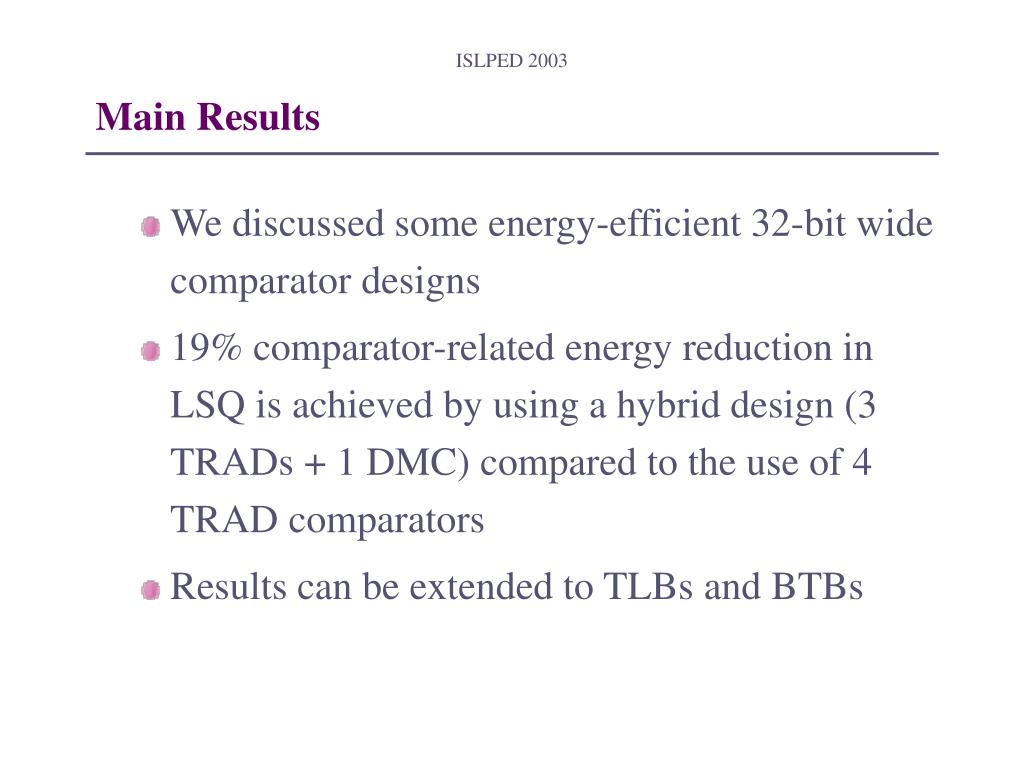 ISLPED 2003

Main Results

We discussed some energy-efficient 32-bit wide comparator designs

19% comparator-related energy reduction in LSQ is achieved by using a hybrid design (3 TRADs + 1 DMC) compared to the use of 4 TRAD comparators

Results can be extended to TLBs and BTBs